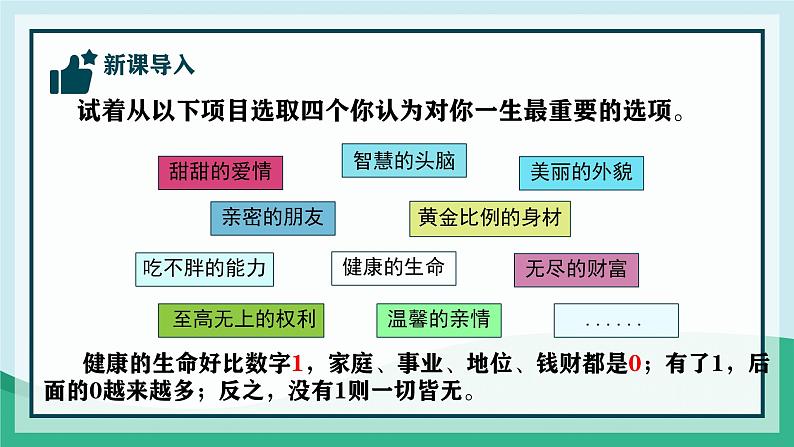 新课导入

试着从以下项目选取四个你认为对你一生最重要的选项。

甜甜的爱情

智慧的头脑

美丽的外貌

亲密的朋友

黄金比例的身材

吃不胖的能力

健康的生命

无尽的财富

至高无上的权利

温馨的亲情

……

健康的生命好比数字1，家庭、事业、地位、钱财都是0；有了1，后面的0越来越多；反之，没有1则一切皆无。